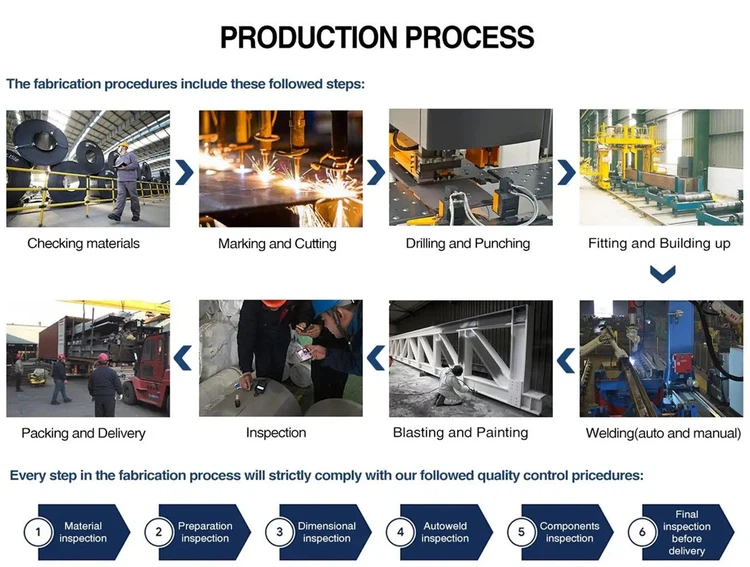 PRODUCTION PROCESS

The fabrication procedures include these followed steps:

Checking materials

Marking and Cutting

Drilling and Punching

Fitting and Building up

Welding(auto and manual)

Blasting and Painting

Inspection

Packing and Delivery

Every step in the fabrication process will strictly comply with our followed quality control pricedures:

1 Material inspection

2 Preparation inspection

3 Dimensional inspection

4 Autoweld inspection

5 Components inspection

6 Final inspection before delivery